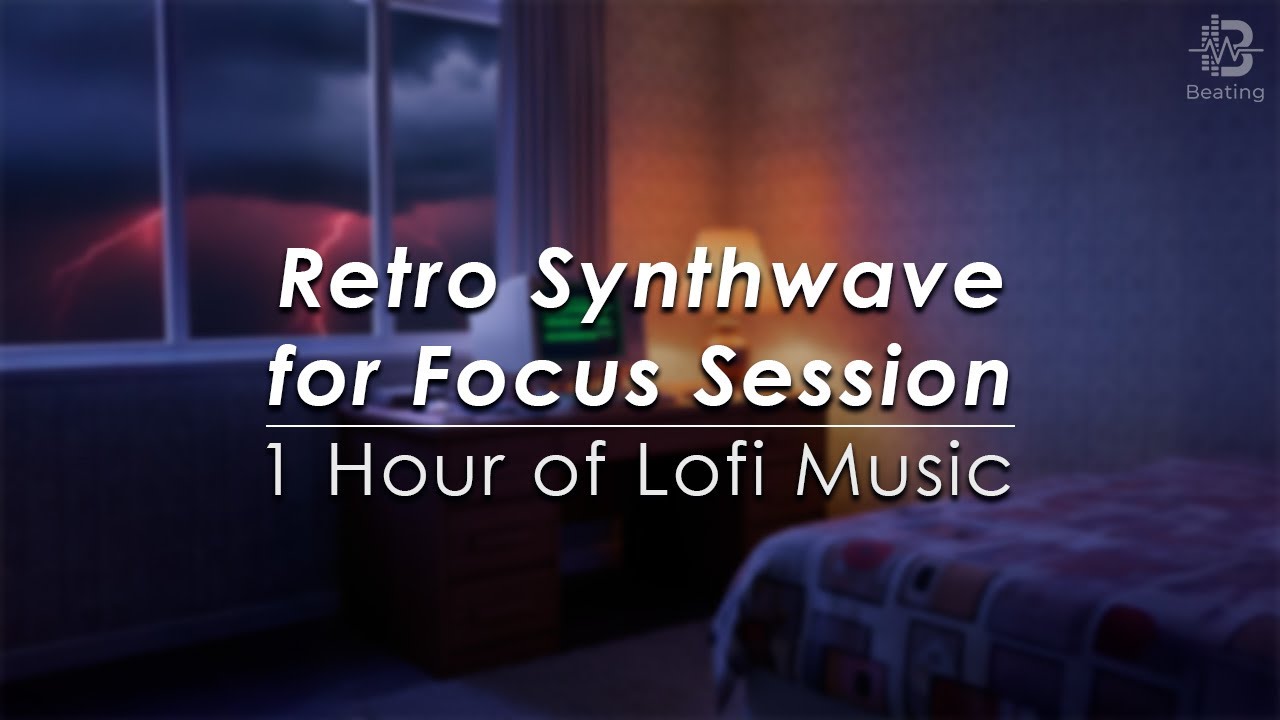 Beating

Retro Synthwave for Focus Session

1 Hour of Lofi Music